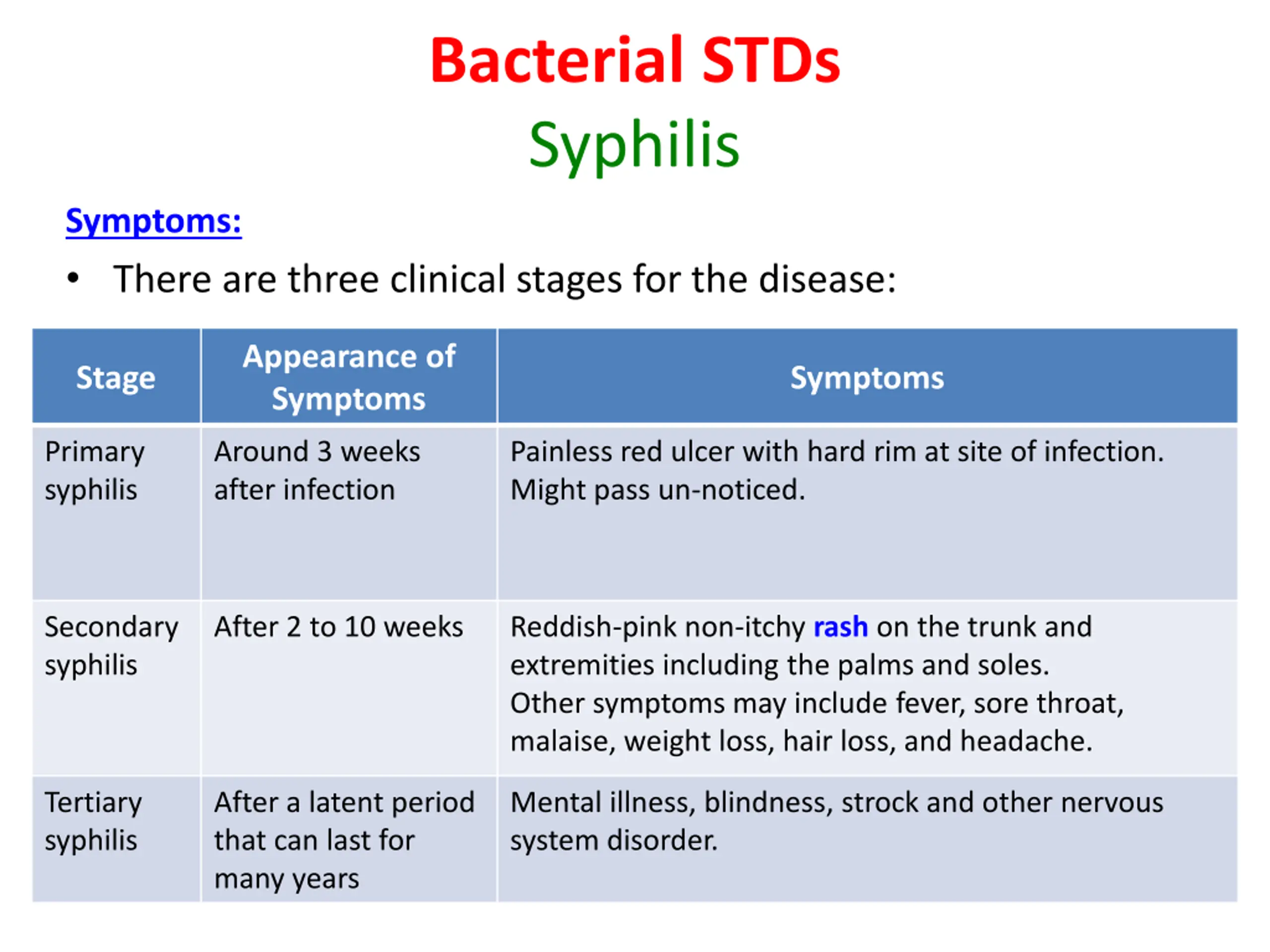 Bacterial STDs
Syphilis

Symptoms:

• There are three clinical stages for the disease:

| Stage | Appearance of Symptoms | Symptoms |
|---|---|---|
| Primary syphilis | Around 3 weeks after infection | Painless red ulcer with hard rim at site of infection. Might pass un-noticed. |
| Secondary syphilis | After 2 to 10 weeks | Reddish-pink non-itchy rash on the trunk and extremities including the palms and soles. Other symptoms may include fever, sore throat, malaise, weight loss, hair loss, and headache. |
| Tertiary syphilis | After a latent period that can last for many years | Mental illness, blindness, strock and other nervous system disorder. |